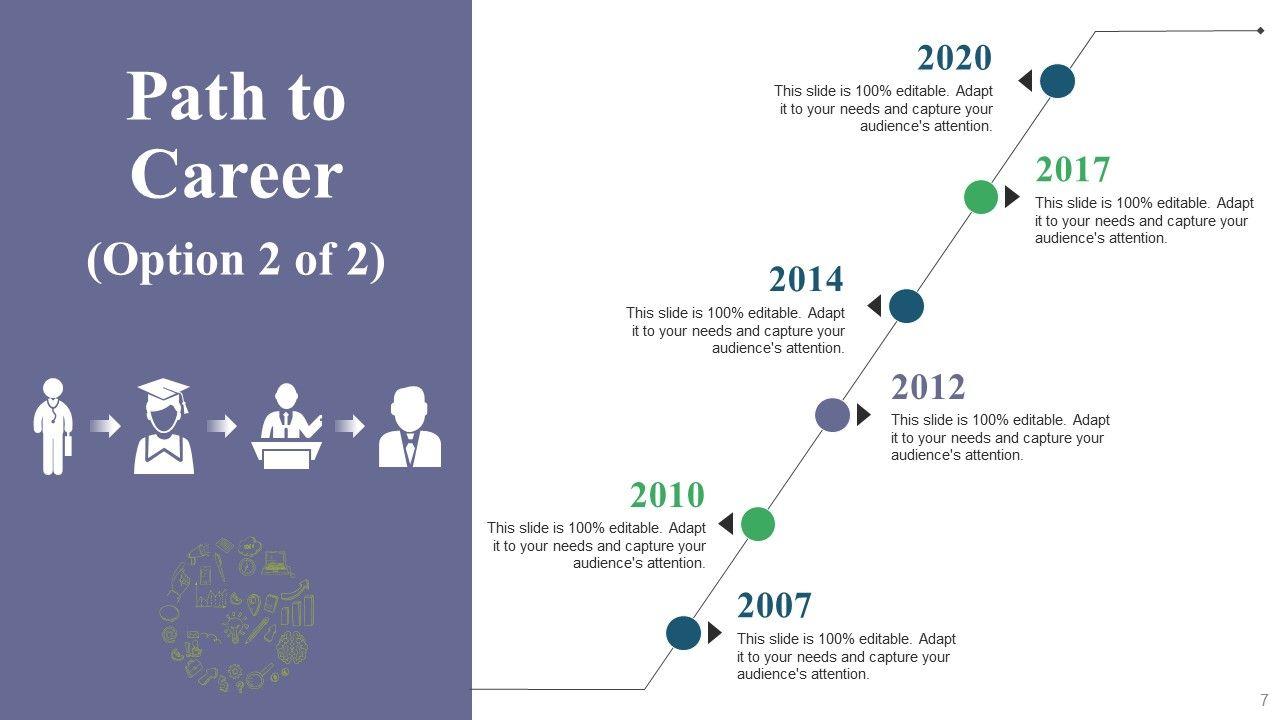 Path to Career

(Option 2 of 2)

2020

This slide is 100% editable. Adapt it to your needs and capture your audience's attention.

2017

This slide is 100% editable. Adapt it to your needs and capture your audience's attention.

2014

This slide is 100% editable. Adapt it to your needs and capture your audience's attention.

2012

This slide is 100% editable. Adapt it to your needs and capture your audience's attention.

2010

This slide is 100% editable. Adapt it to your needs and capture your audience's attention.

2007

This slide is 100% editable. Adapt it to your needs and capture your audience's attention.

7